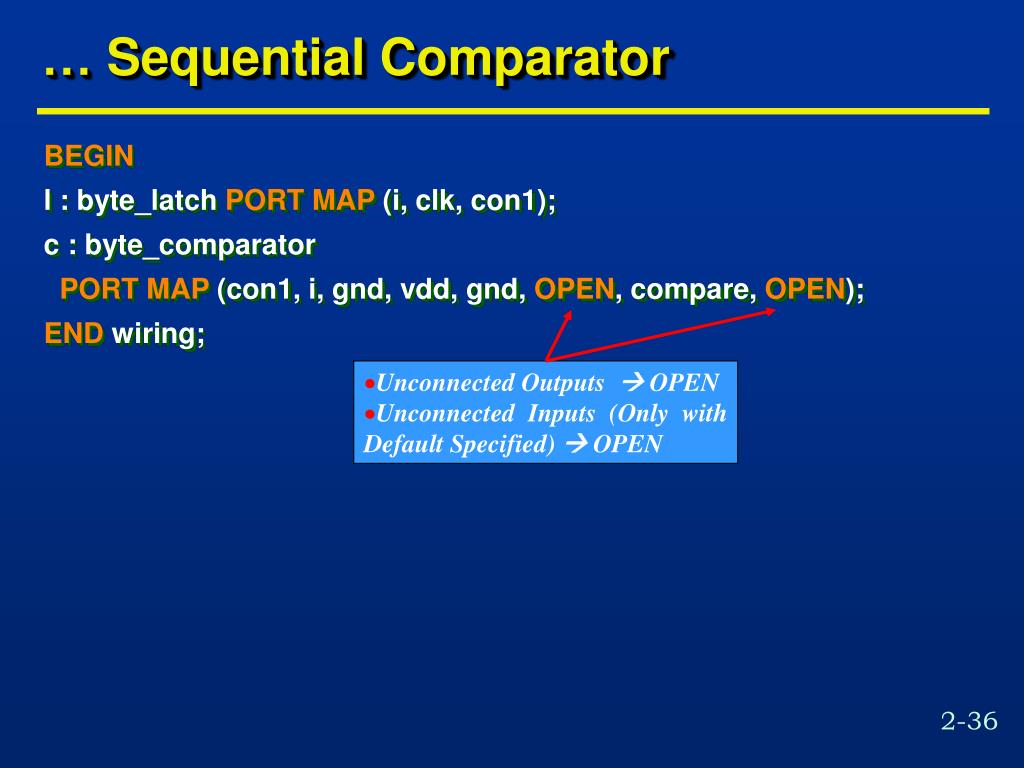 … Sequential Comparator

BEGIN
l : byte_latch PORT MAP (i, clk, con1);
c : byte_comparator
PORT MAP (con1, i, gnd, vdd, gnd, OPEN, compare, OPEN);
END wiring;

•Unconnected Outputs → OPEN
•Unconnected Inputs (Only with Default Specified) → OPEN

2-36